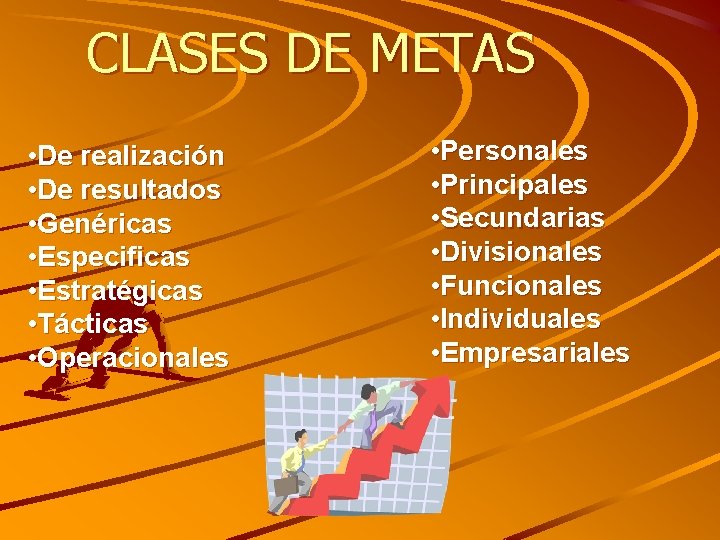 CLASES DE METAS

•De realización
•De resultados
•Genéricas
•Especificas
•Estratégicas
•Tácticas
•Operacionales

•Personales
•Principales
•Secundarias
•Divisionales
•Funcionales
•Individuales
•Empresariales